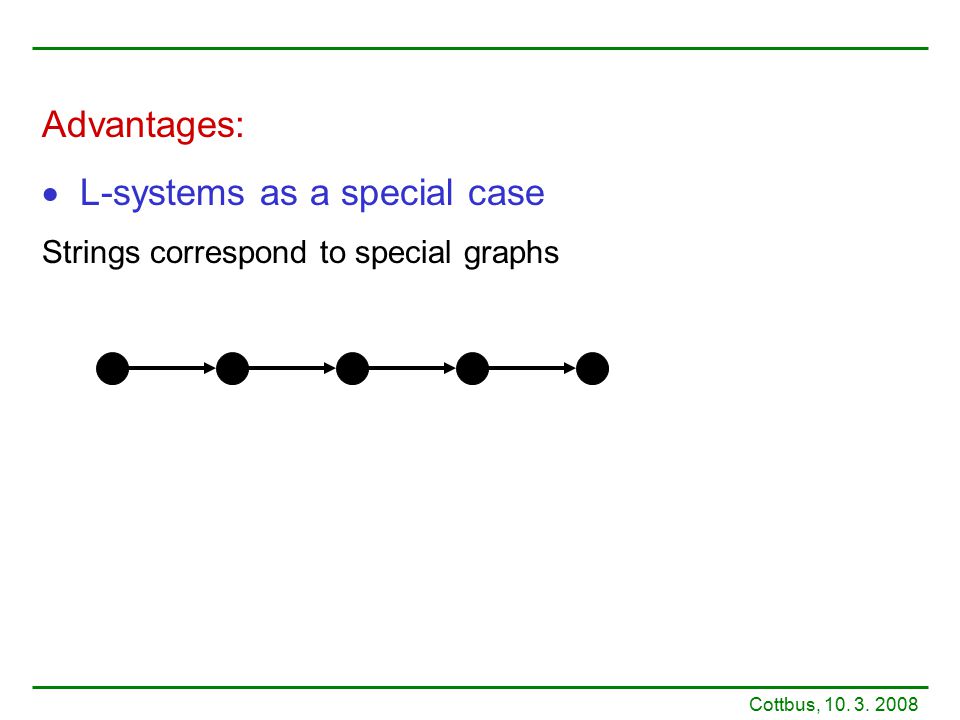 Advantages:

• L-systems as a special case

Strings correspond to special graphs

Cottbus, 10. 3. 2008